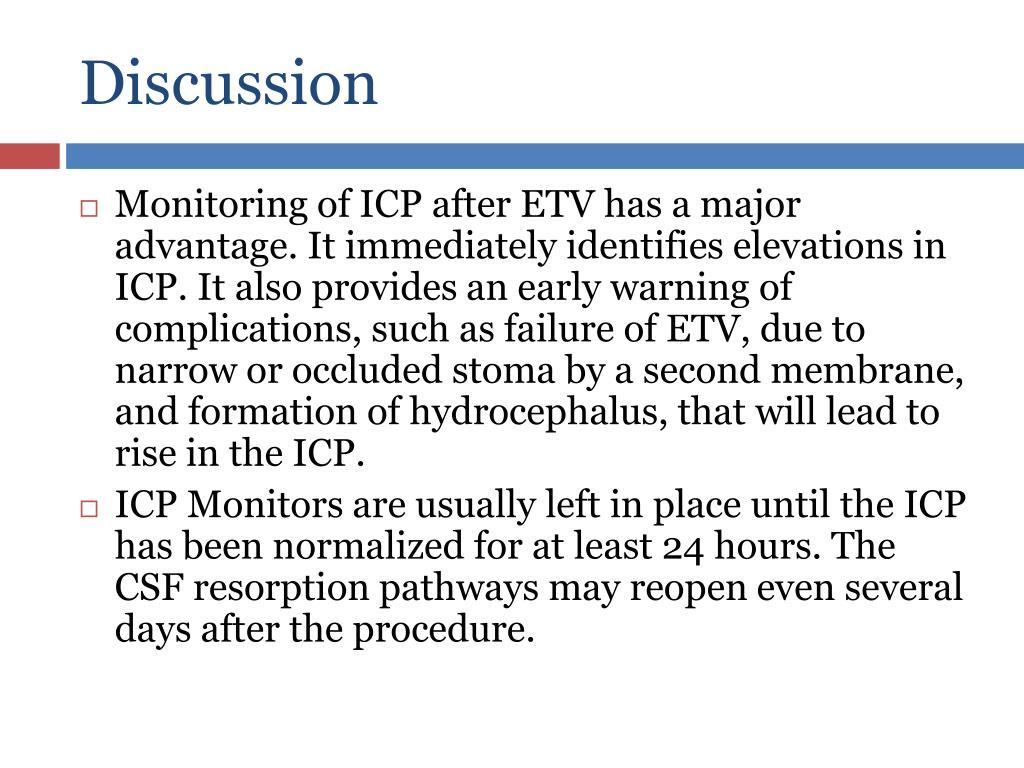 Discussion

□ Monitoring of ICP after ETV has a major advantage. It immediately identifies elevations in ICP. It also provides an early warning of complications, such as failure of ETV, due to narrow or occluded stoma by a second membrane, and formation of hydrocephalus, that will lead to rise in the ICP.

□ ICP Monitors are usually left in place until the ICP has been normalized for at least 24 hours. The CSF resorption pathways may reopen even several days after the procedure.